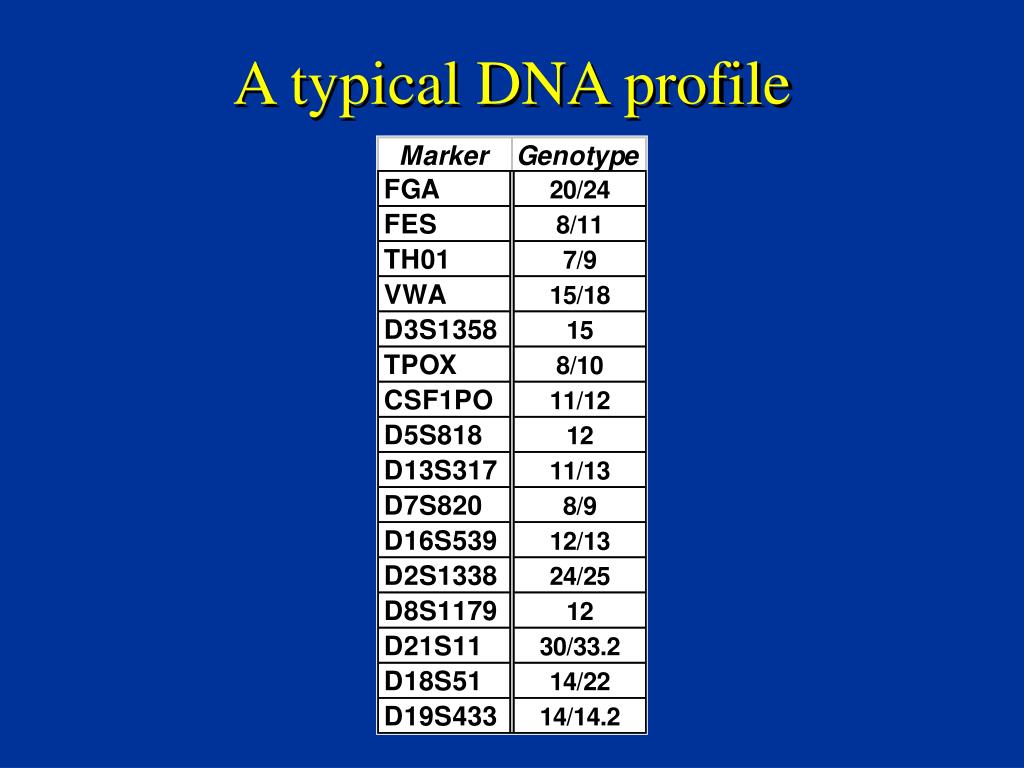 A typical DNA profile

| Marker | Genotype |
|---|---|
| FGA | 20/24 |
| FES | 8/11 |
| TH01 | 7/9 |
| VWA | 15/18 |
| D3S1358 | 15 |
| TPOX | 8/10 |
| CSF1PO | 11/12 |
| D5S818 | 12 |
| D13S317 | 11/13 |
| D7S820 | 8/9 |
| D16S539 | 12/13 |
| D2S1338 | 24/25 |
| D8S1179 | 12 |
| D21S11 | 30/33.2 |
| D18S51 | 14/22 |
| D19S433 | 14/14.2 |